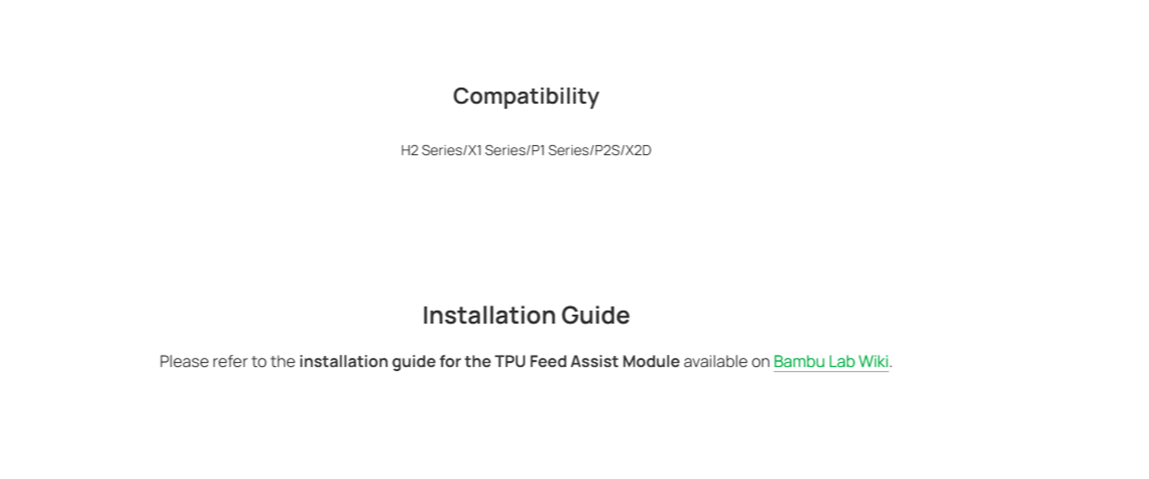 Compatibility

H2 Series/X1 Series/P1 Series/P2S/X2D

Installation Guide

Please refer to the installation guide for the TPU Feed Assist Module available on Bambu Lab Wiki.